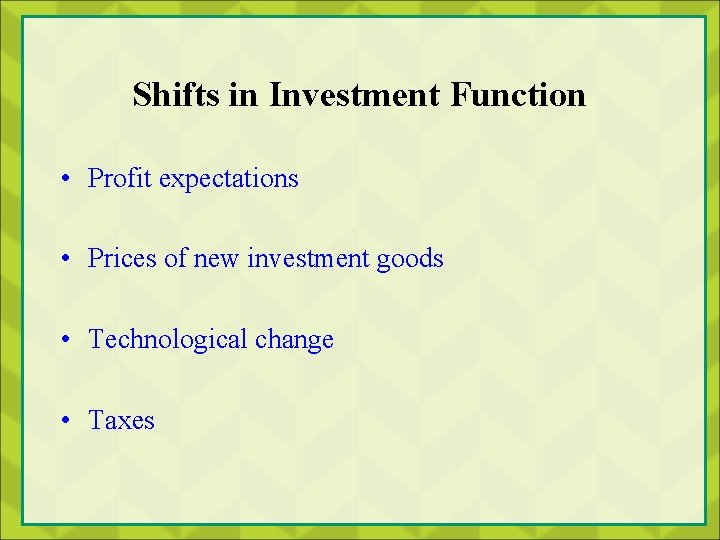 Shifts in Investment Function

• Profit expectations

• Prices of new investment goods

• Technological change

• Taxes